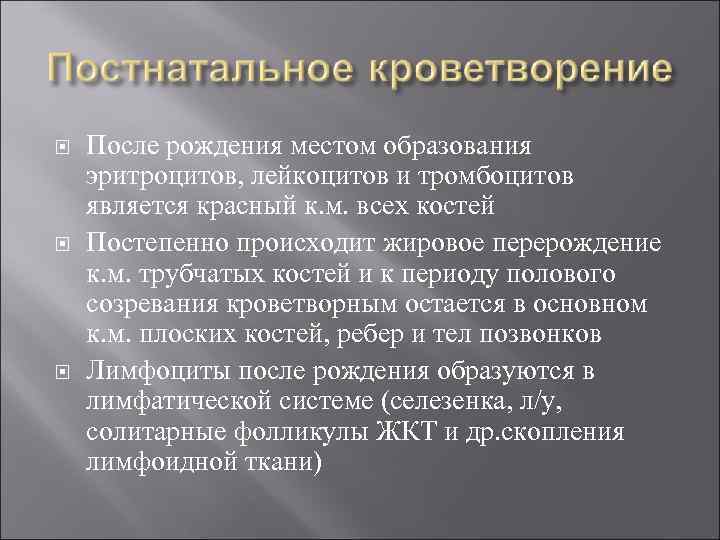 Постнатальное кроветворение

После рождения местом образования эритроцитов, лейкоцитов и тромбоцитов является красный к.м. всех костей

Постепенно происходит жировое перерождение к.м. трубчатых костей и к периоду полового созревания кроветворным остается в основном к.м. плоских костей, ребер и тел позвонков

Лимфоциты после рождения образуются в лимфатической системе (селезенка, л/у, солитарные фолликулы ЖКТ и др.скопления лимфоидной ткани)